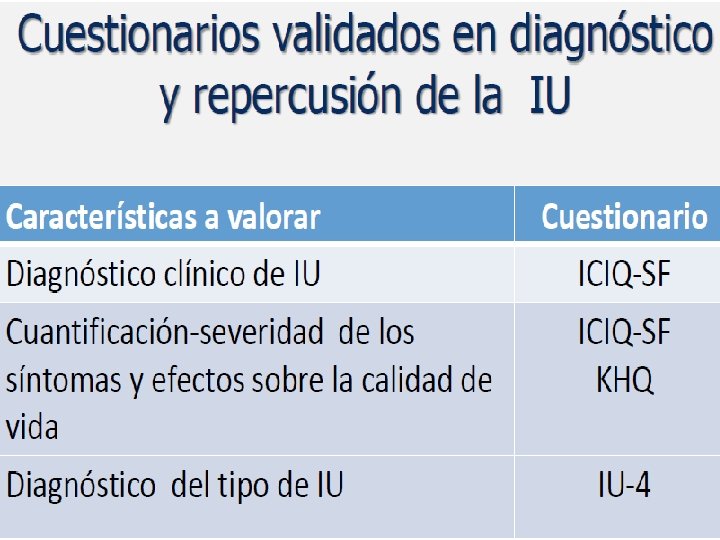 Cuestionarios validados en diagnóstico y repercusión de la IU

| Características a valorar | Cuestionario |
|---|---|
| Diagnóstico clínico de IU | ICIQ-SF |
| Cuantificación-severidad de los síntomas y efectos sobre la calidad de vida | ICIQ-SF KHQ |
| Diagnóstico del tipo de IU | IU-4 |